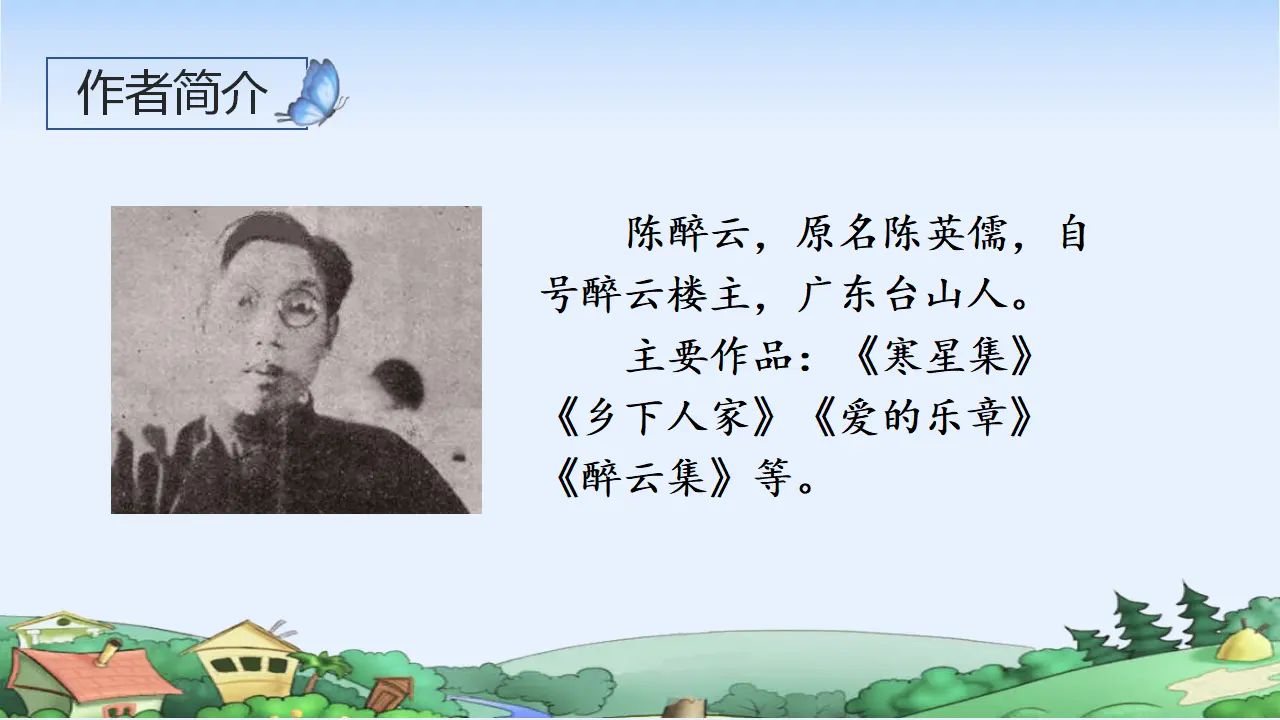 作者简介

陈醉云，原名陈英儒，自号醉云楼主，广东台山人。

主要作品：《寒星集》《乡下人家》《爱的乐章》《醉云集》等。